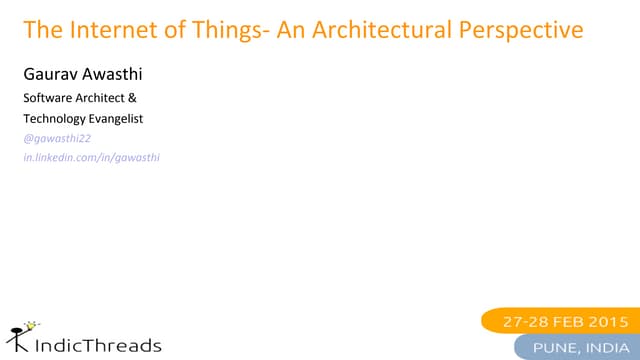 The Internet of Things- An Architectural Perspective

Gaurav Awasthi

Software Architect &

Technology Evangelist

@gawasthi22

in.linkedin.com/in/gawasthi

IndicThreads

27-28 FEB 2015

PUNE, INDIA